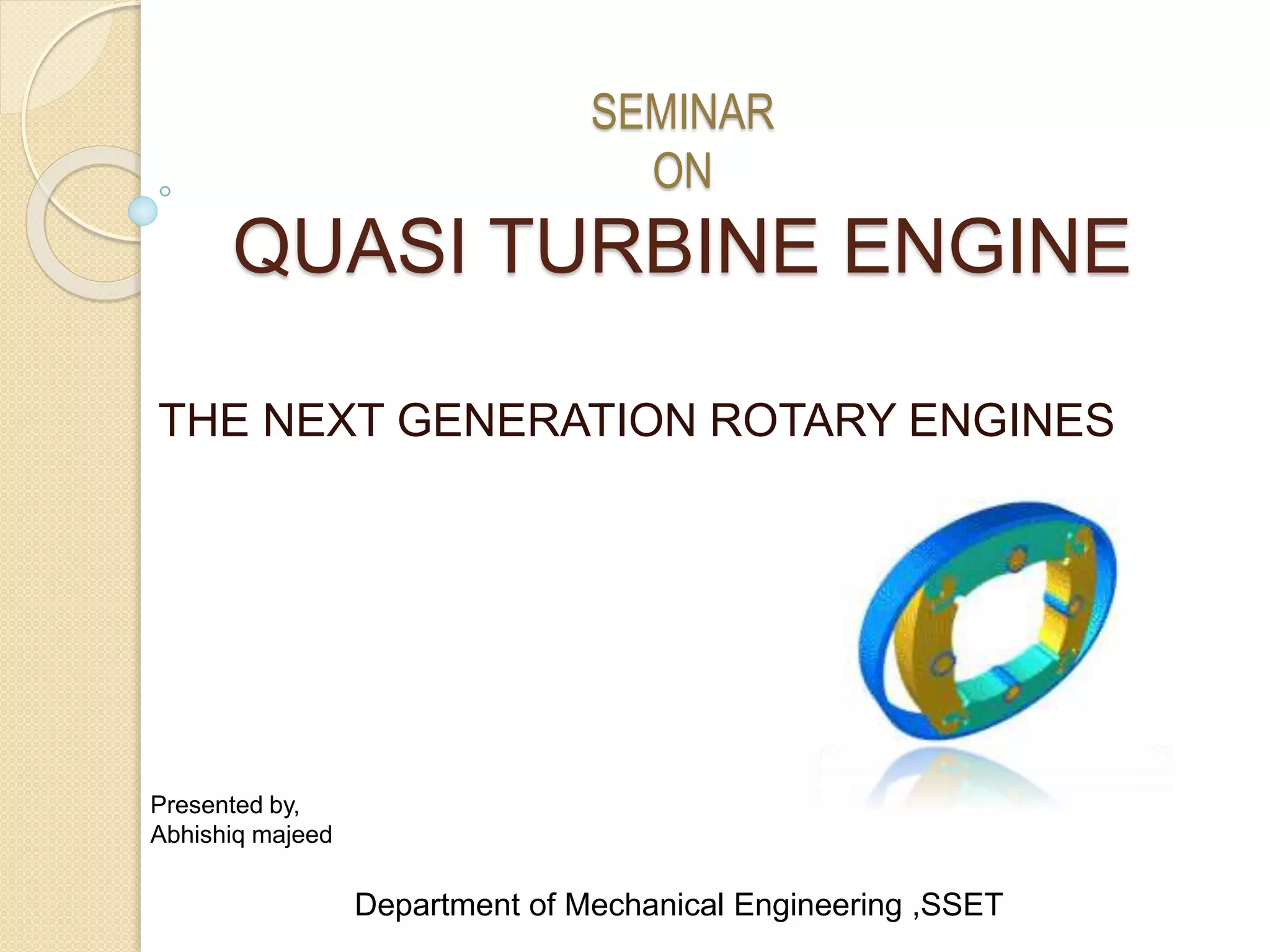 SEMINAR
ON
QUASI TURBINE ENGINE

THE NEXT GENERATION ROTARY ENGINES

Presented by,
Abhishiq majeed

Department of Mechanical Engineering ,SSET